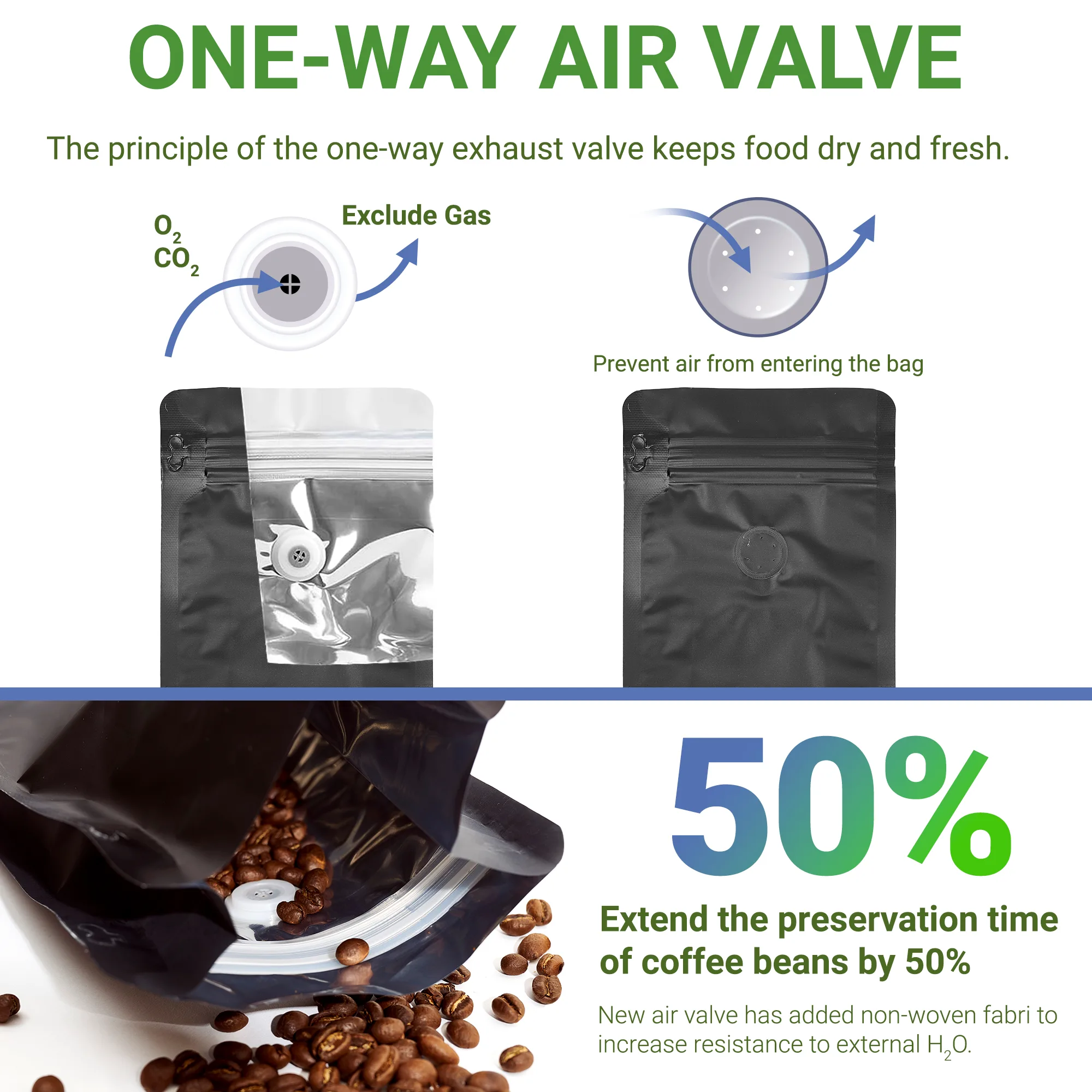 ONE-WAY AIR VALVE

The principle of the one-way exhaust valve keeps food dry and fresh.

$O_2$
$CO_2$

Exclude Gas

Prevent air from entering the bag

50%

Extend the preservation time of coffee beans by 50%

New air valve has added non-woven fabri to increase resistance to external $H_2O$.